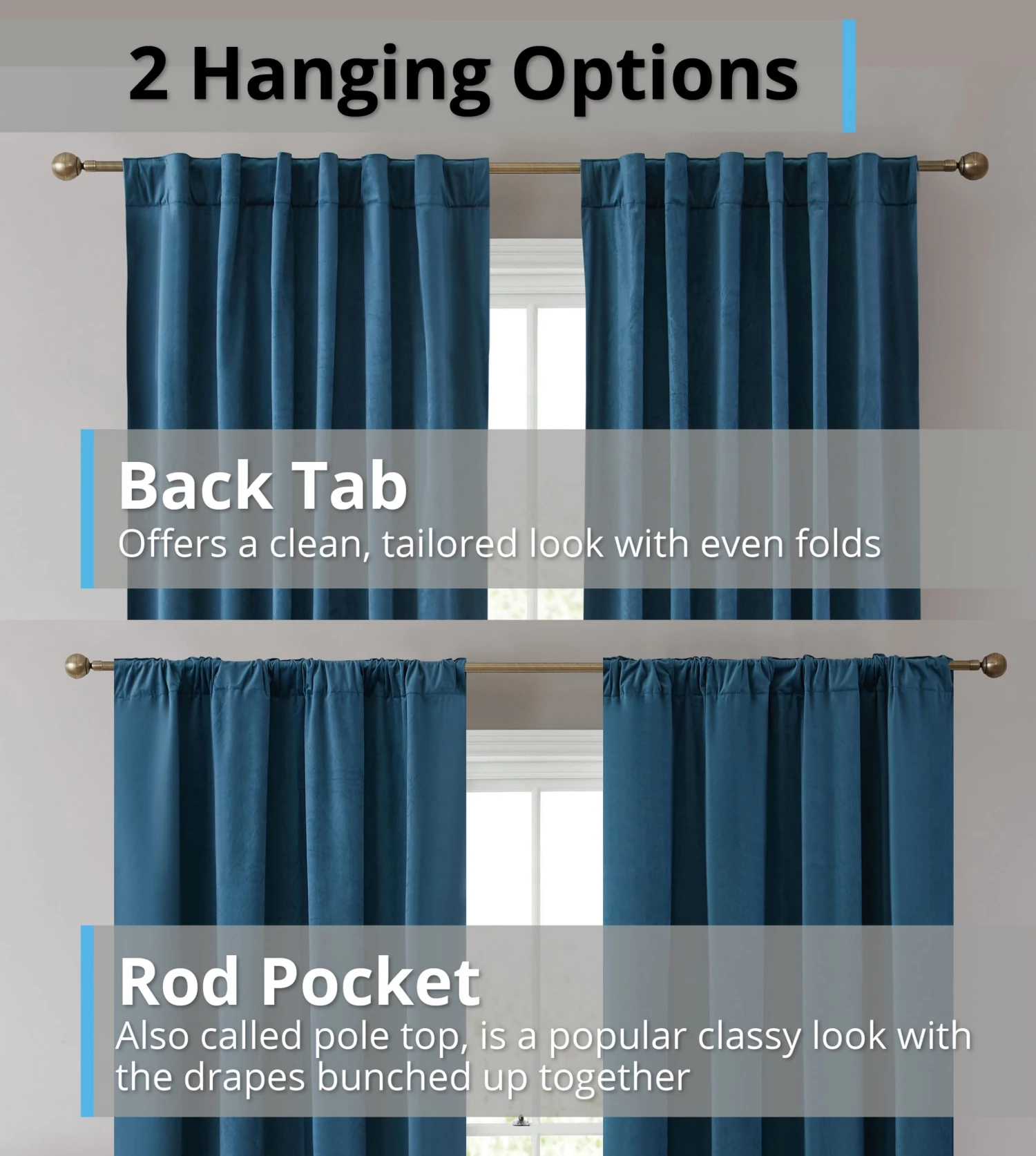 2 Hanging Options

Back Tab
Offers a clean, tailored look with even folds

Rod Pocket
Also called pole top, is a popular classy look with the drapes bunched up together